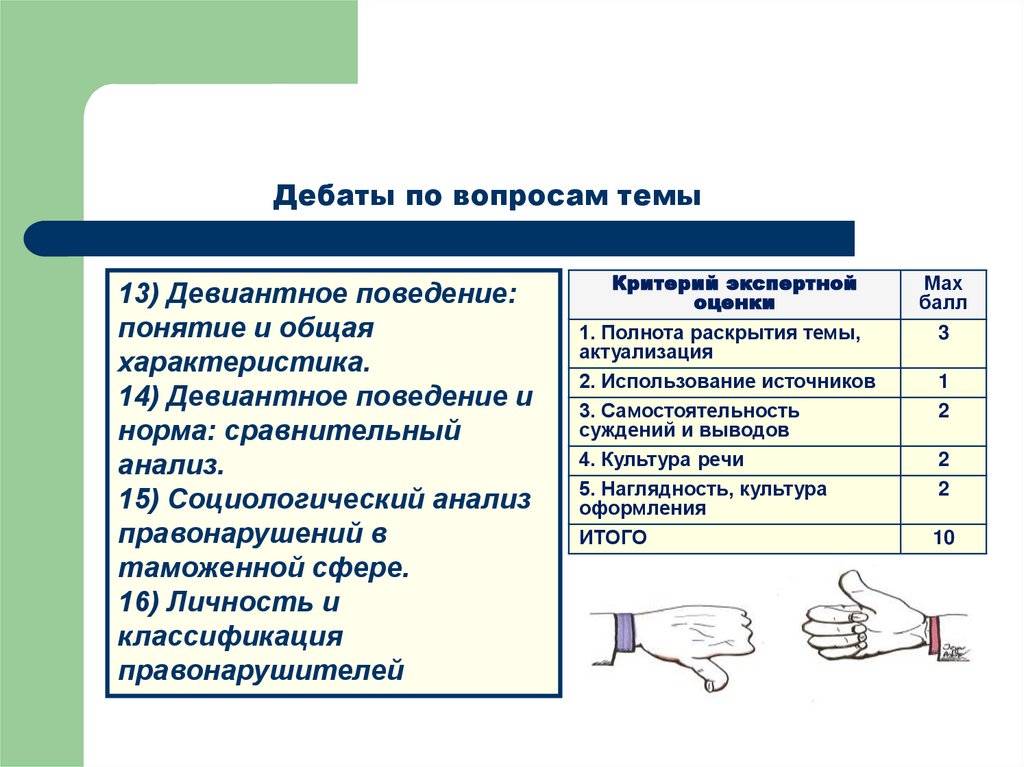 Дебаты по вопросам темы

13) Девиантное поведение: понятие и общая характеристика.
14) Девиантное поведение и норма: сравнительный анализ.
15) Социологический анализ правонарушений в таможенной сфере.
16) Личность и классификация правонарушителей

| Критерий экспертной оценки | Max балл |
|---|---|
| 1. Полнота раскрытия темы, актуализация | 3 |
| 2. Использование источников | 1 |
| 3. Самостоятельность суждений и выводов | 2 |
| 4. Культура речи | 2 |
| 5. Наглядность, культура оформления | 2 |
| ИТОГО | 10 |